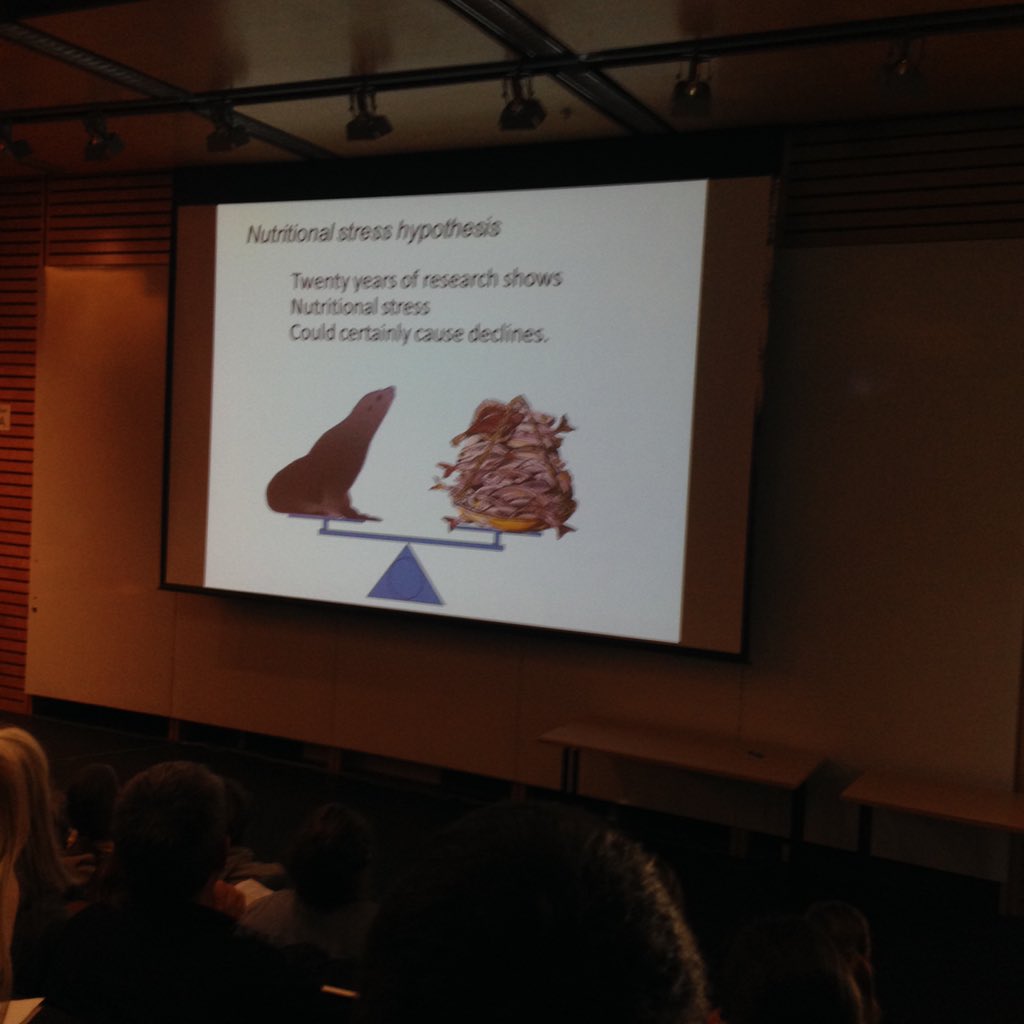 Nutritional stress hypothesis

Twenty years of research shows
Nutritional stress
Could certainly cause declines.